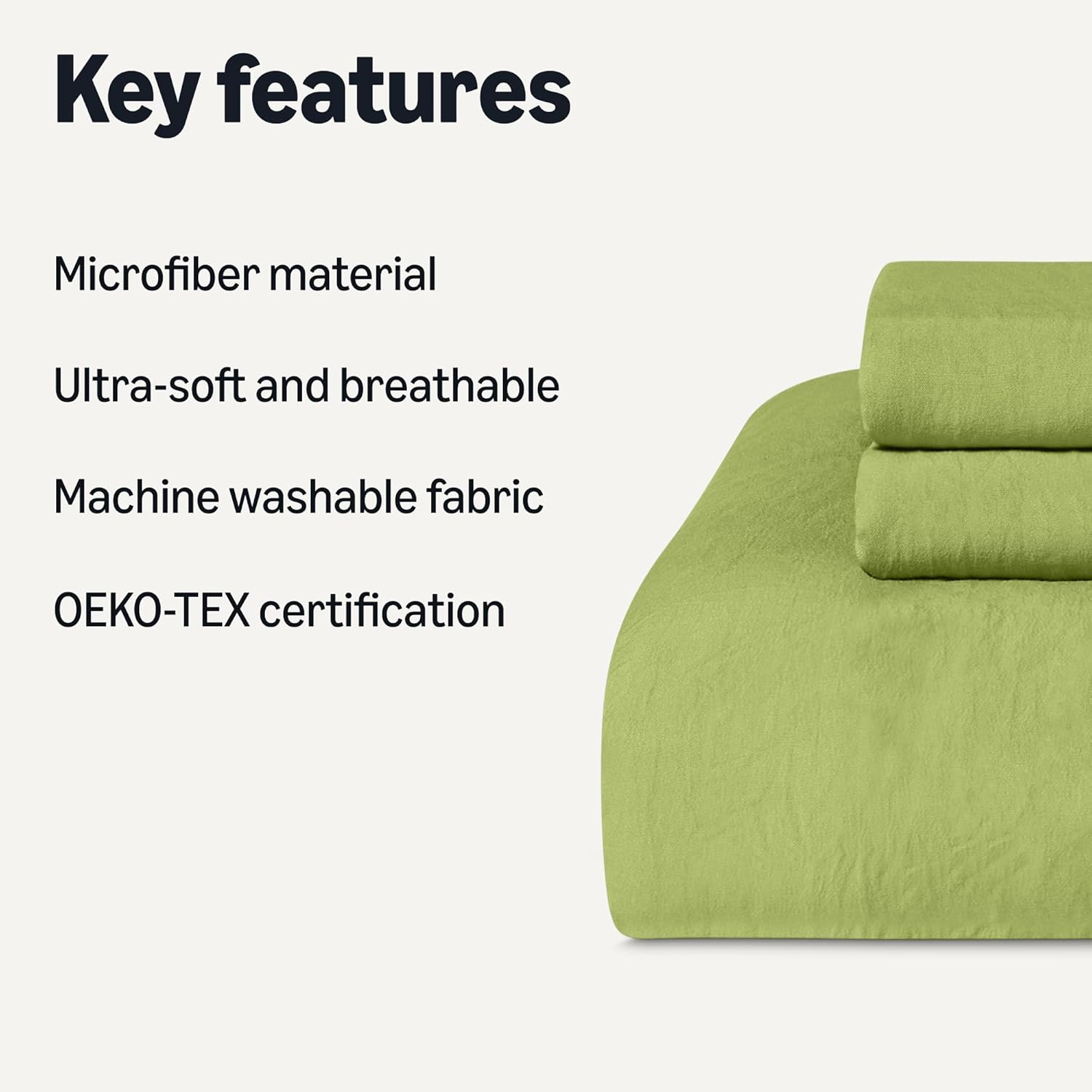 Key features

Microfiber material

Ultra-soft and breathable

Machine washable fabric

OEKO-TEX certification